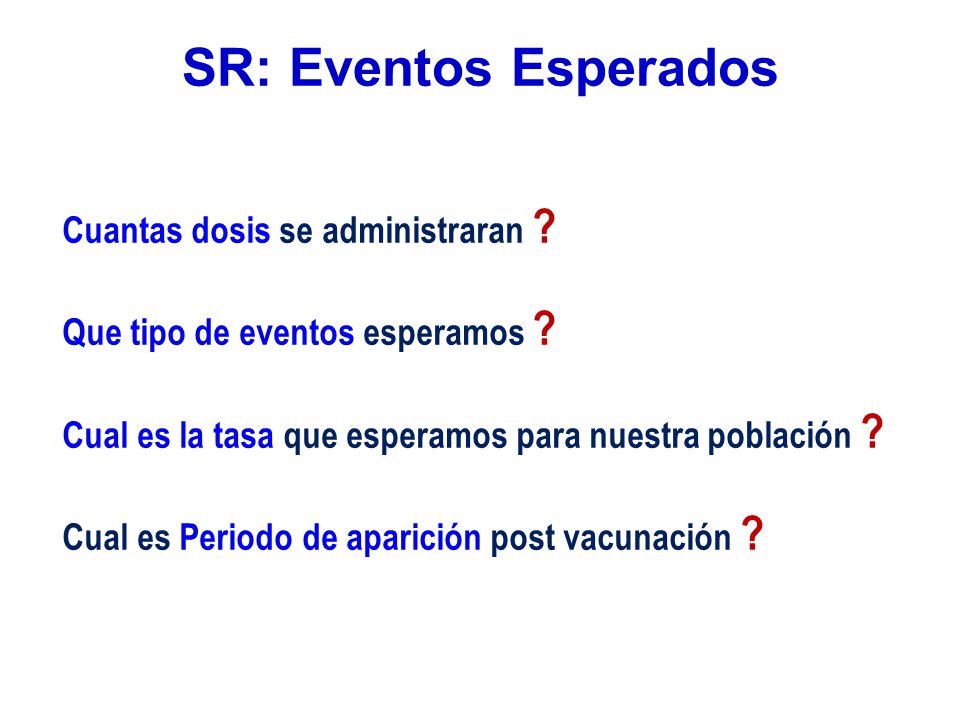 SR: Eventos Esperados

Cuantas dosis se administraran ?

Que tipo de eventos esperamos ?

Cual es la tasa que esperamos para nuestra población ?

Cual es Periodo de aparición post vacunación ?